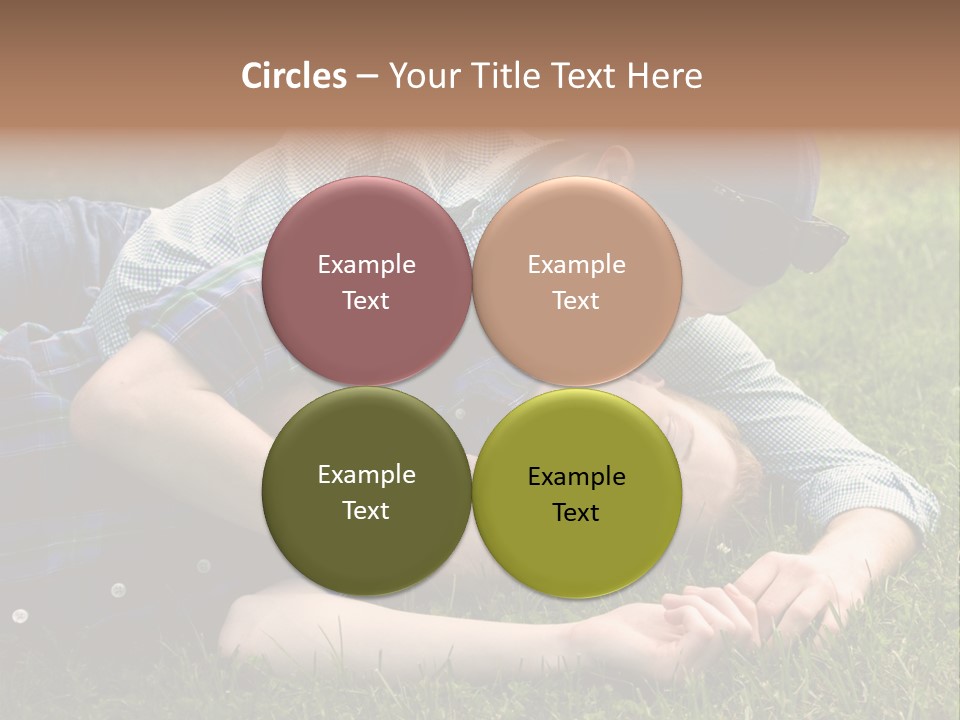 Circles – Your Title Text Here

Example Text

Example Text

Example Text

Example Text